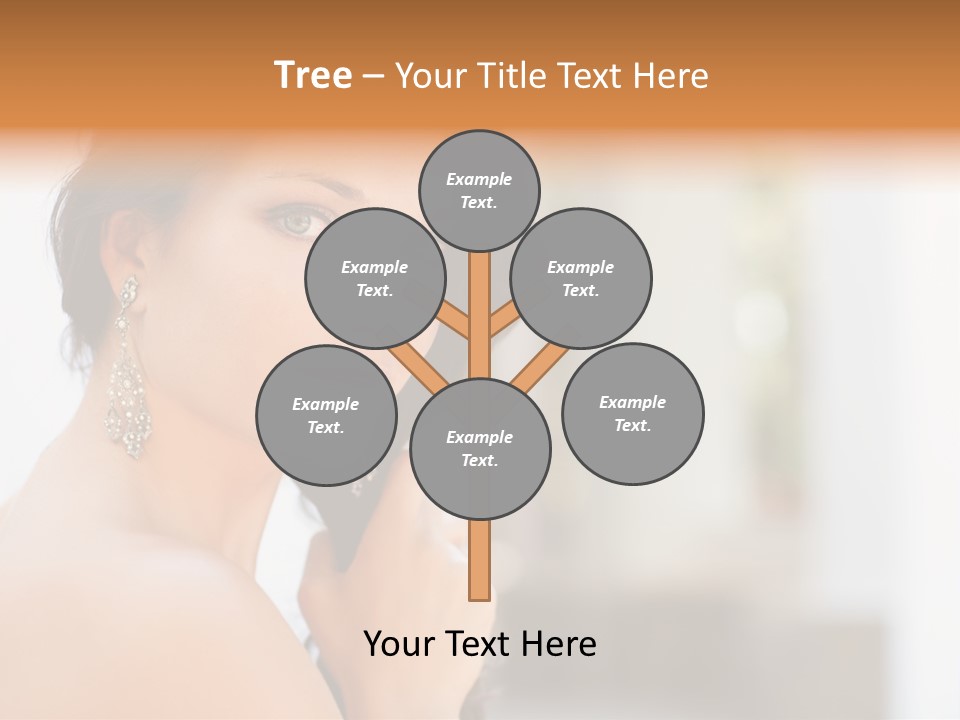 Tree – Your Title Text Here

Example Text.

Example Text.

Example Text.

Example Text.

Example Text.

Example Text.

Your Text Here